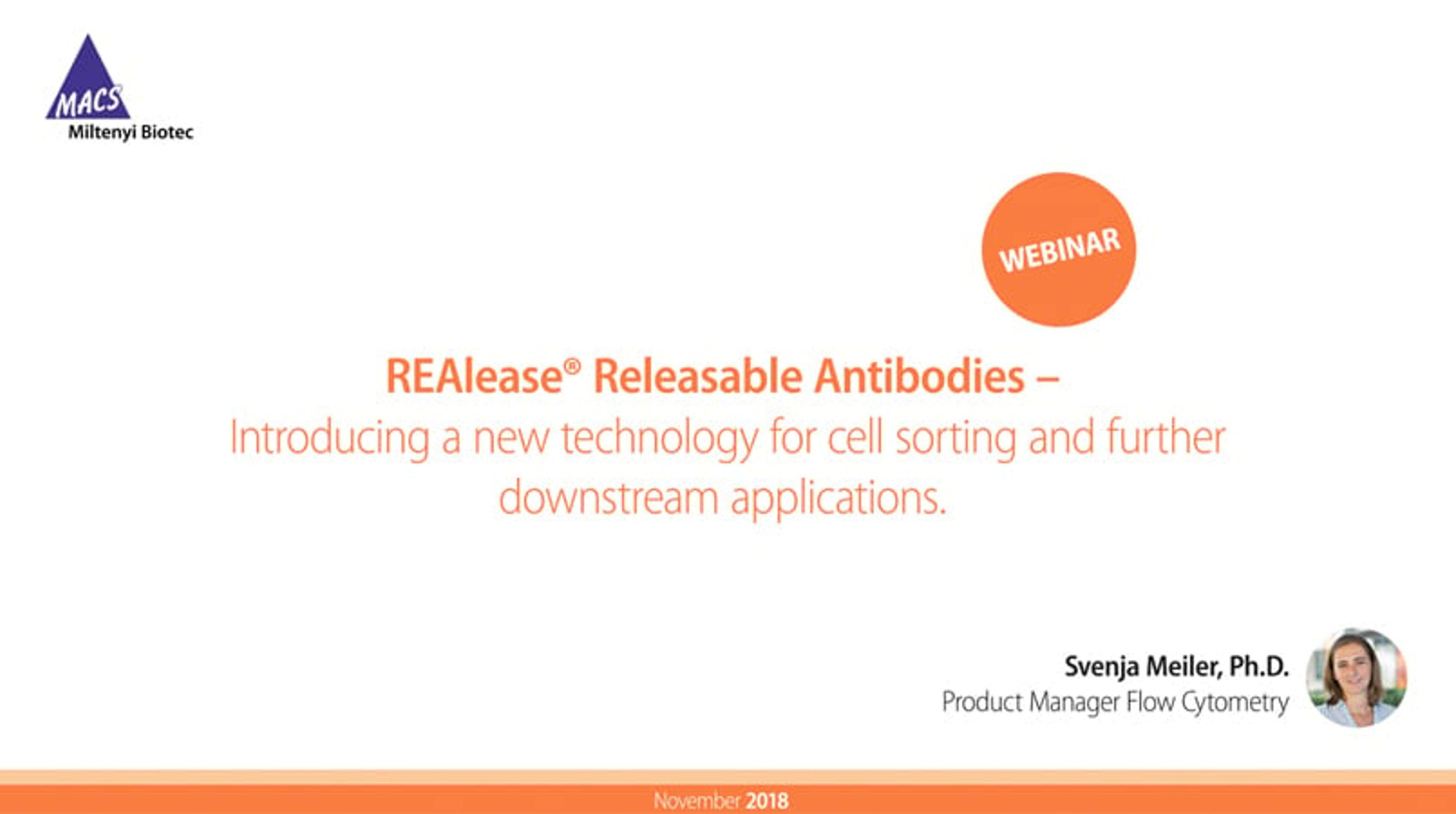 MACS
Miltenyi Biotec

WEBINAR

REAlease® Releasable Antibodies –
Introducing a new technology for cell sorting and further downstream applications.

Svenja Meiler, Ph.D.
Product Manager Flow Cytometry

November 2018